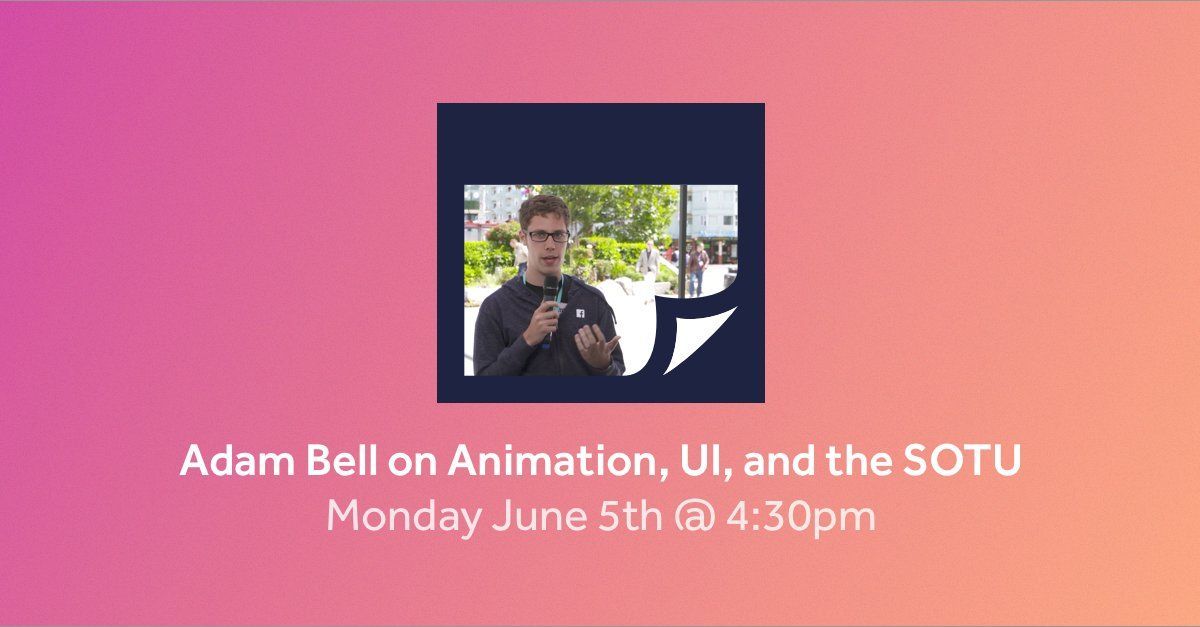 Adam Bell on Animation, UI, and the SOTU
Monday June 5th @ 4:30pm